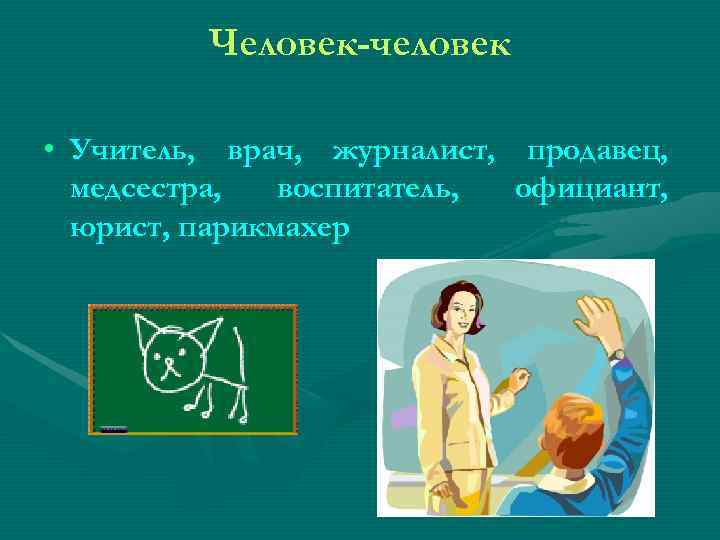 Человек-человек

• Учитель, врач, журналист, продавец, медсестра, воспитатель, официант, юрист, парикмахер